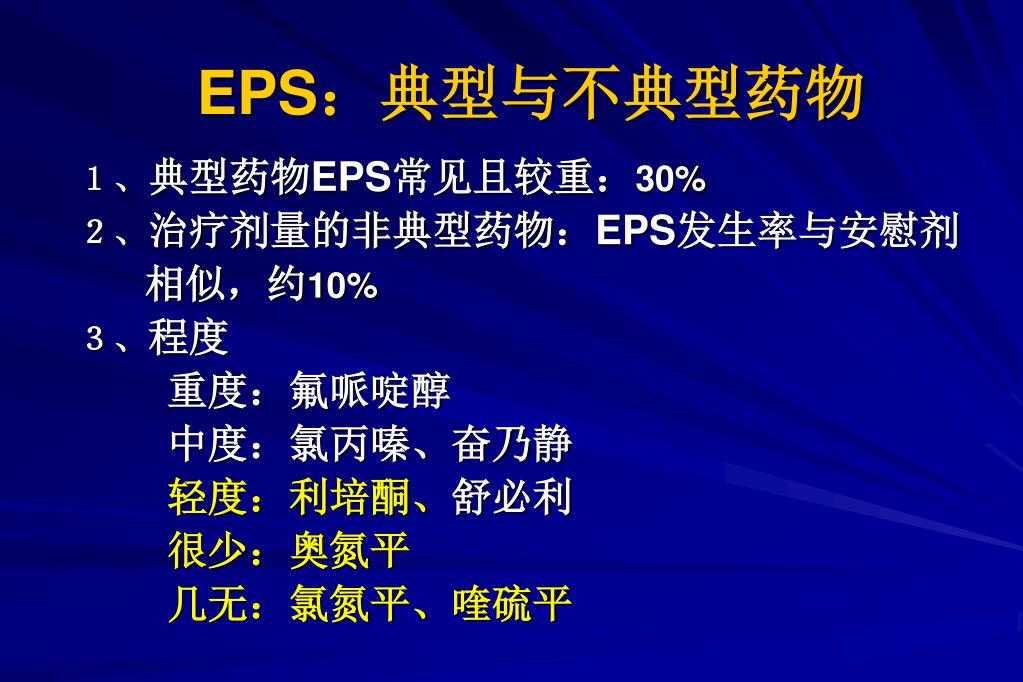 EPS：典型与不典型药物

1、典型药物EPS常见且较重：30%

2、治疗剂量的非典型药物：EPS发生率与安慰剂相似，约10%

3、程度

重度：氟哌啶醇

中度：氯丙嗪、奋乃静

轻度：利培酮、舒必利

很少：奥氮平

几无：氯氮平、喹硫平